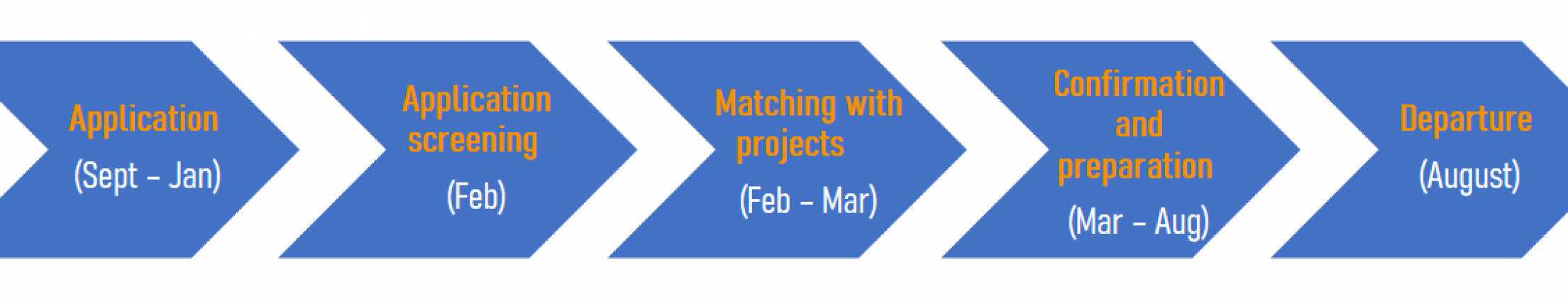 Application
(Sept – Jan)

Application screening
(Feb)

Matching with projects
(Feb – Mar)

Confirmation and preparation
(Mar – Aug)

Departure
(August)